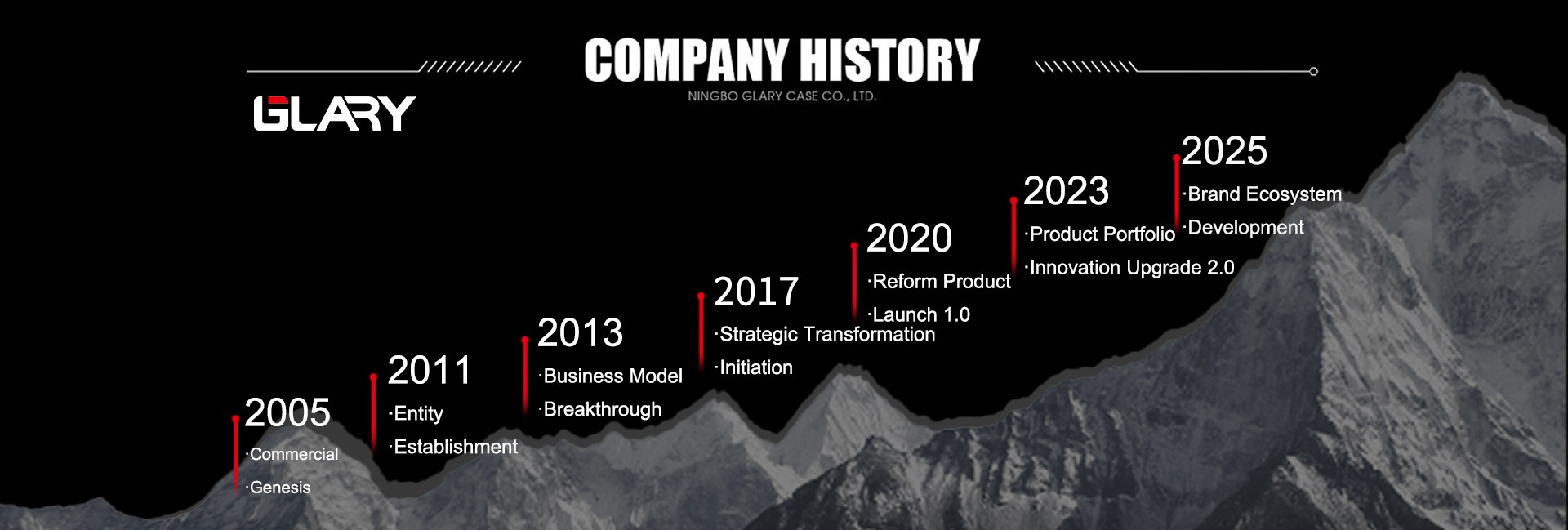 COMPANY HISTORY
NINGBO GLARY CASE CO., LTD.

GLARY

2005
·Commercial
·Genesis

2011
·Entity
·Establishment

2013
·Business Model
·Breakthrough

2017
·Strategic Transformation
·Initiation

2020
·Reform Product
·Launch 1.0

2023
·Product Portfolio
·Innovation Upgrade 2.0

2025
·Brand Ecosystem
·Development